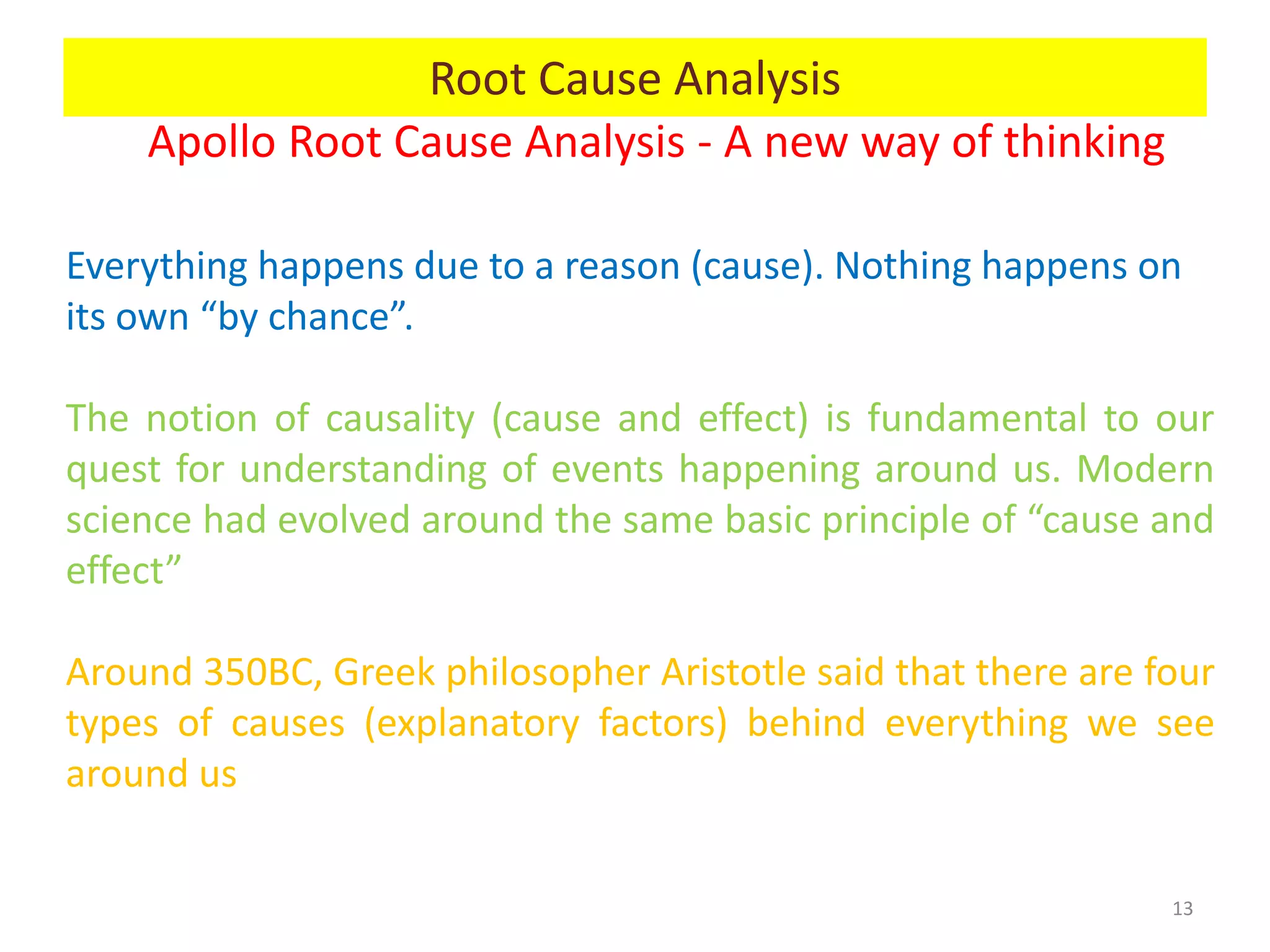 Root Cause Analysis

Apollo Root Cause Analysis - A new way of thinking

Everything happens due to a reason (cause). Nothing happens on its own “by chance”.

The notion of causality (cause and effect) is fundamental to our quest for understanding of events happening around us. Modern science had evolved around the same basic principle of “cause and effect”

Around 350BC, Greek philosopher Aristotle said that there are four types of causes (explanatory factors) behind everything we see around us

13